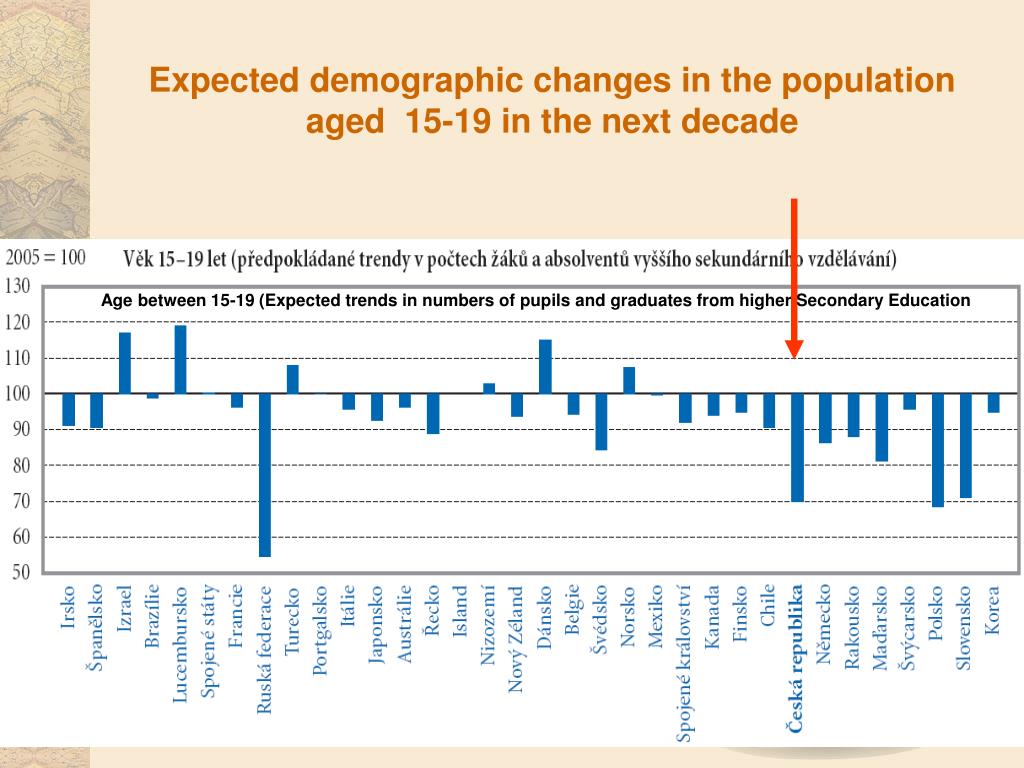 Expected demographic changes in the population aged 15-19 in the next decade

2005 = 100

Věk 15–19 let (předpokládané trendy v počtech žáků a absolventů vyššího sekundárního vzdělávání)

Age between 15-19 (Expected trends in numbers of pupils and graduates from higher Secondary Education

130
120
110
100
90
80
70
60
50

Irsko
Španělsko
Izrael
Brazílie
Lucembursko
Spojené státy
Francie
Ruská federace
Turecko
Portgalsko
Itálie
Japonsko
Austrálie
Řecko
Island
Nizozemí
Nový Zéland
Dánsko
Belgie
Švédsko
Norsko
Mexiko
Spojené království
Kanada
Finsko
Chile
Česká republika
Německo
Rakousko
Maďarsko
Švýcarsko
Polsko
Slovensko
Korea